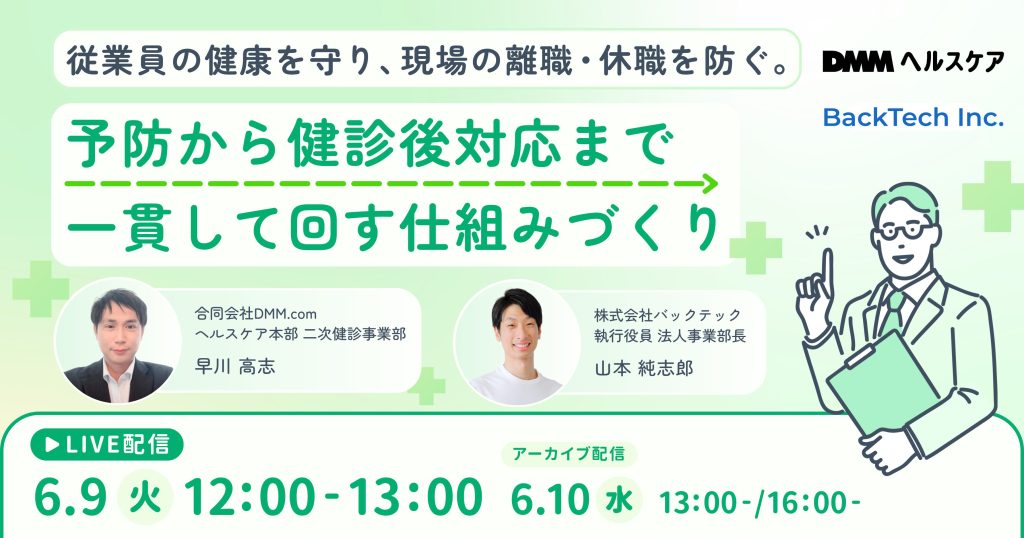 従業員の健康を守り、現場の離職・休職を防ぐ。

DMM ヘルスケア

BackTech Inc.

予防から健診後対応まで
一貫して回す仕組みづくり

合同会社DMM.com
ヘルスケア本部 二次健診事業部
早川 高志

株式会社バックテック
執行役員 法人事業部長
山本 純志郎

▶LIVE配信
6.9 火 12:00-13:00

アーカイブ配信
6.10 水 13:00-/16:00-